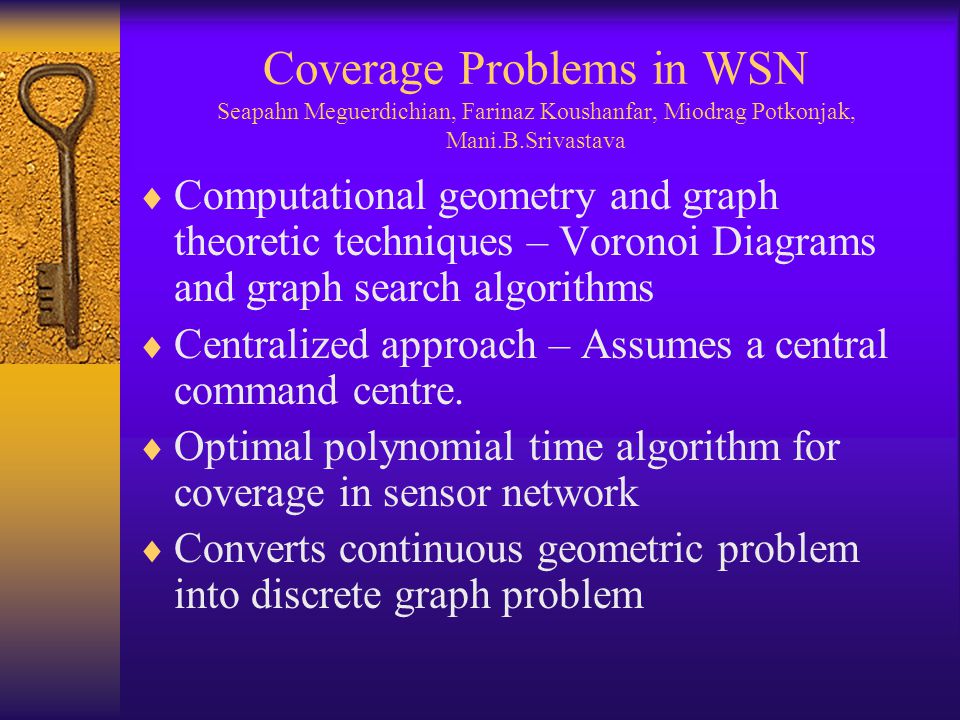 Coverage Problems in WSN
Seapahn Meguerdichian, Farinaz Koushanfar, Miodrag Potkonjak, Mani.B.Srivastava

♦ Computational geometry and graph theoretic techniques – Voronoi Diagrams and graph search algorithms
♦ Centralized approach – Assumes a central command centre.
♦ Optimal polynomial time algorithm for coverage in sensor network
♦ Converts continuous geometric problem into discrete graph problem